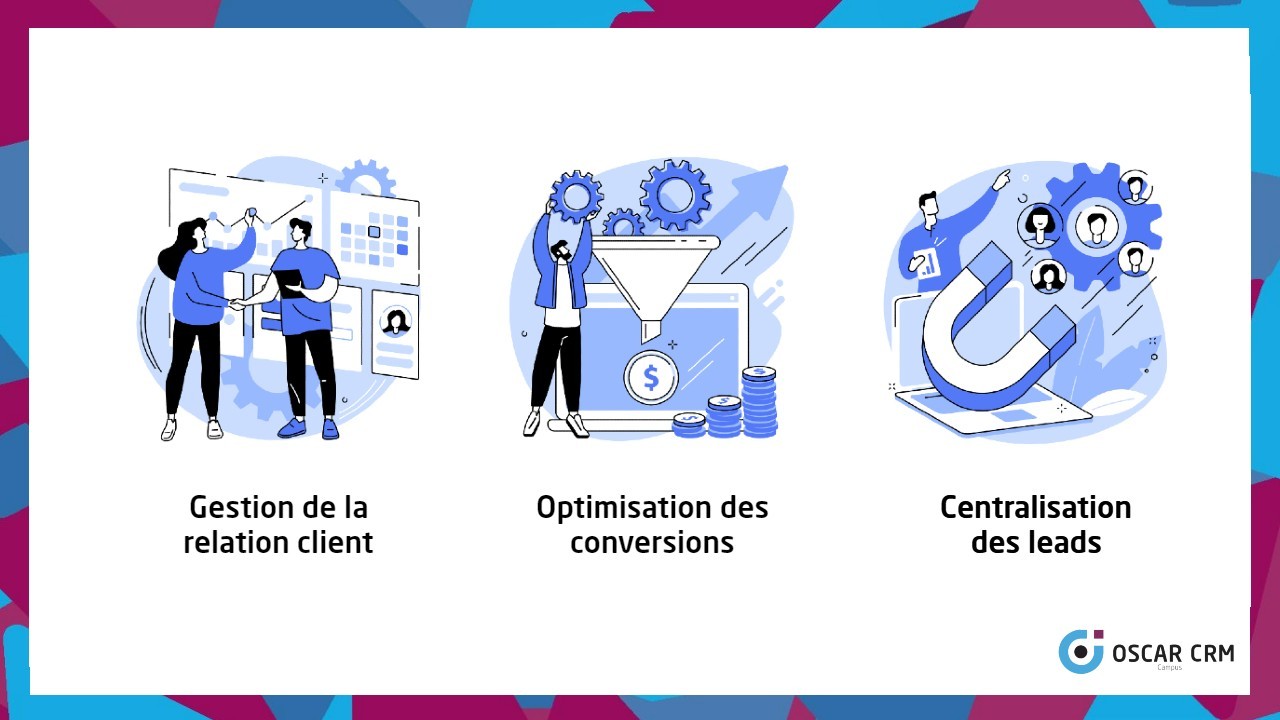 Gestion de la relation client

Optimisation des conversions

Centralisation des leads

OSCAR CRM
Campus